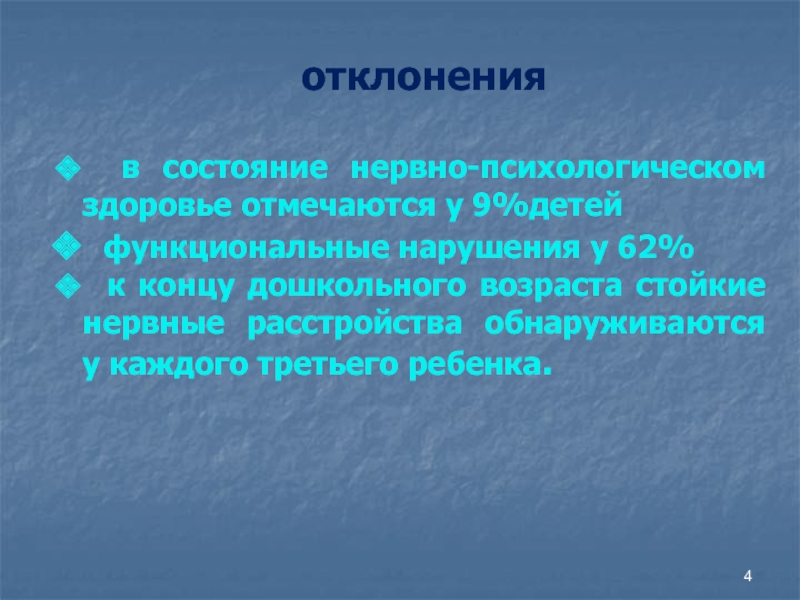 отклонения

в состояние нервно-психологическом здоровье отмечаются у 9%детей

функциональные нарушения у 62%

к концу дошкольного возраста стойкие нервные расстройства обнаруживаются у каждого третьего ребенка.

4